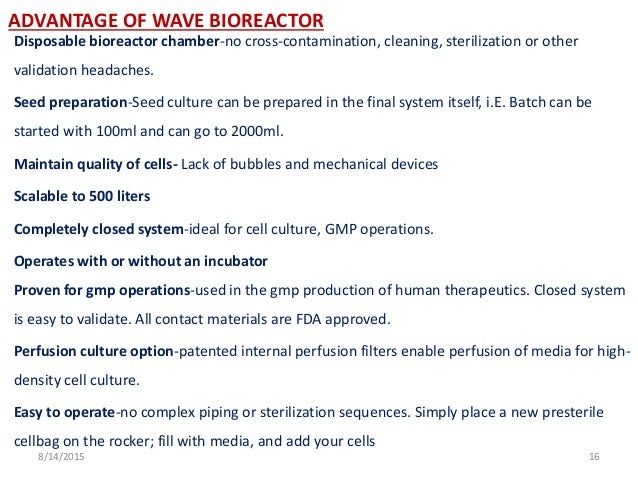 ADVANTAGE OF WAVE BIOREACTOR

Disposable bioreactor chamber-no cross-contamination, cleaning, sterilization or other validation headaches.

Seed preparation-Seed culture can be prepared in the final system itself, i.E. Batch can be started with 100ml and can go to 2000ml.

Maintain quality of cells- Lack of bubbles and mechanical devices

Scalable to 500 liters

Completely closed system-ideal for cell culture, GMP operations.

Operates with or without an incubator

Proven for gmp operations-used in the gmp production of human therapeutics. Closed system is easy to validate. All contact materials are FDA approved.

Perfusion culture option-patented internal perfusion filters enable perfusion of media for high-density cell culture.

Easy to operate-no complex piping or sterilization sequences. Simply place a new presterile cellbag on the rocker; fill with media, and add your cells

8/14/2015

16